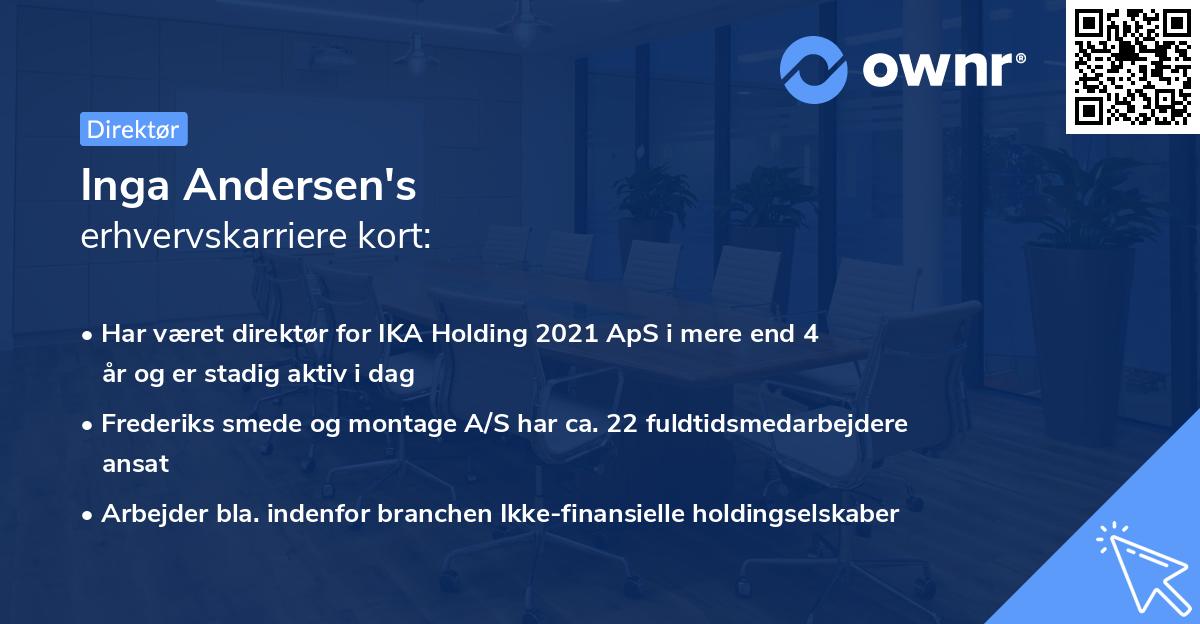 ownr®

Direktør

Inga Andersen's
erhvervskarriere kort:

• Har været direktør for IKA Holding 2021 ApS i mere end 4 år og er stadig aktiv i dag

• Frederiks smede og montage A/S har ca. 22 fuldtidsmedarbejdere ansat

• Arbejder bla. indenfor branchen Ikke-finansielle holdingselskaber